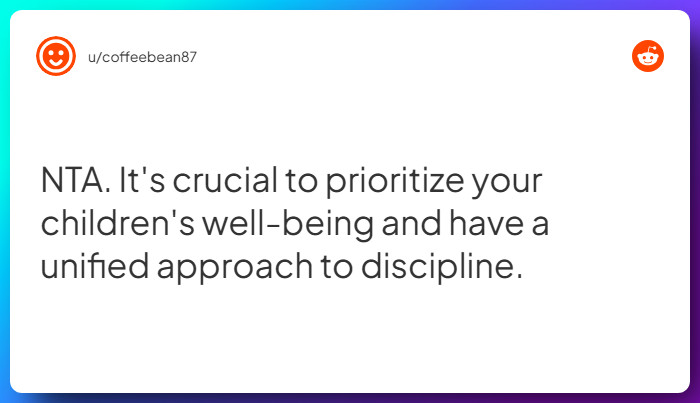 u/coffeebean87

NTA. It's crucial to prioritize your children's well-being and have a unified approach to discipline.